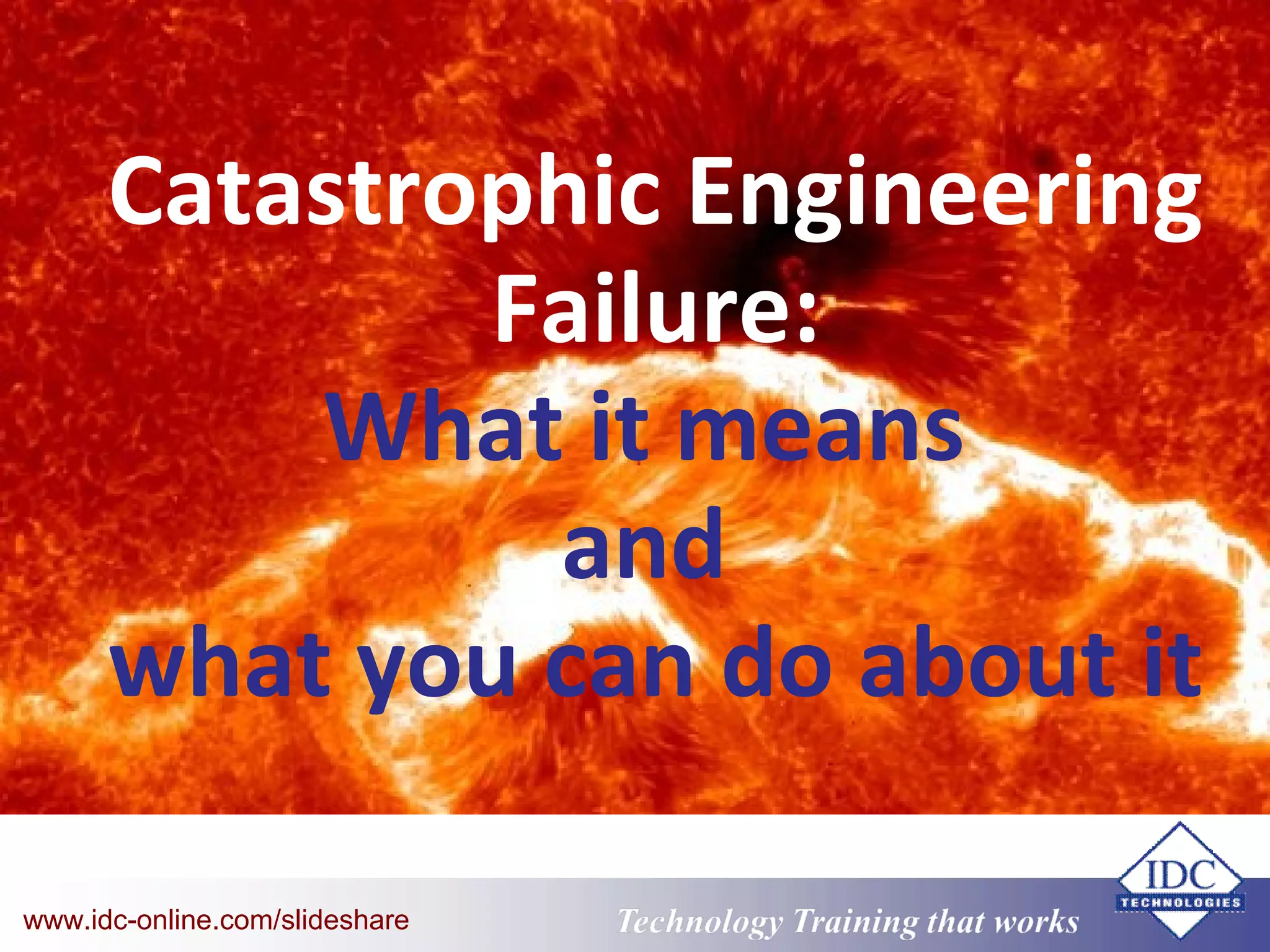 Catastrophic Engineering Failure:

What it means
and
what you can do about it

www.idc-online.com/slideshare

Technology Training that works

IDC
TECHNOLOGIES